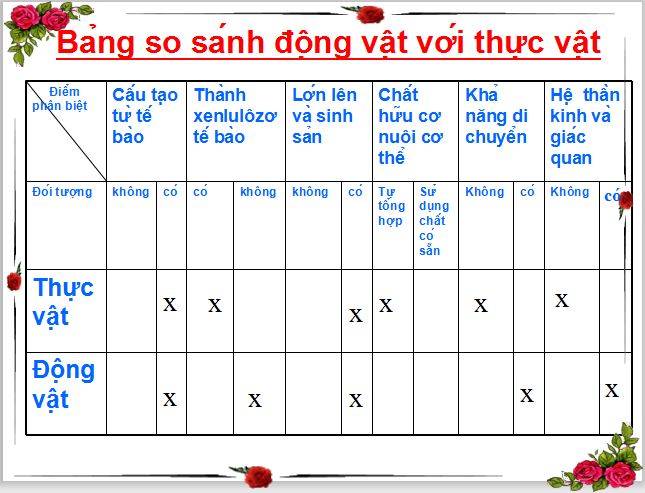 Bảng so sánh động vật với thực vật

| Điểm phân biệt | Cấu tạo từ tế bào | | Thành xenlulôzơ tế bào | | Lớn lên và sinh sản | | Chất hữu cơ nuôi cơ thể | | Khả năng di chuyển | | Hệ thần kinh và giác quan | |
|---|---|---|---|---|---|---|---|---|---|---|---|---|
| Đối tượng | không | có | có | không | không | có | Tự tổng hợp | Sử dụng chất cơ sẵn | Không | có | Không | có |
| Thực vật | | X | X | | | X | X | | X | | X | |
| Động vật | | X | | X | | X | | | | X | | X |